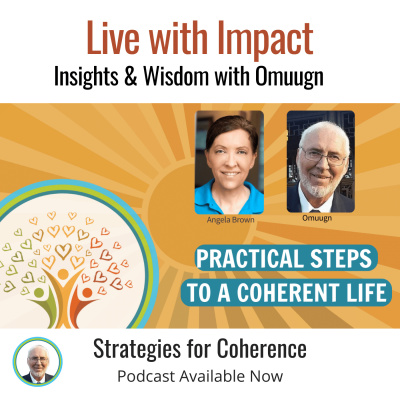 Live with Impact
Insights & Wisdom with Omuugn

Angela Brown

Omuugn

PRACTICAL STEPS TO A COHERENT LIFE

Strategies for Coherence
Podcast Available Now